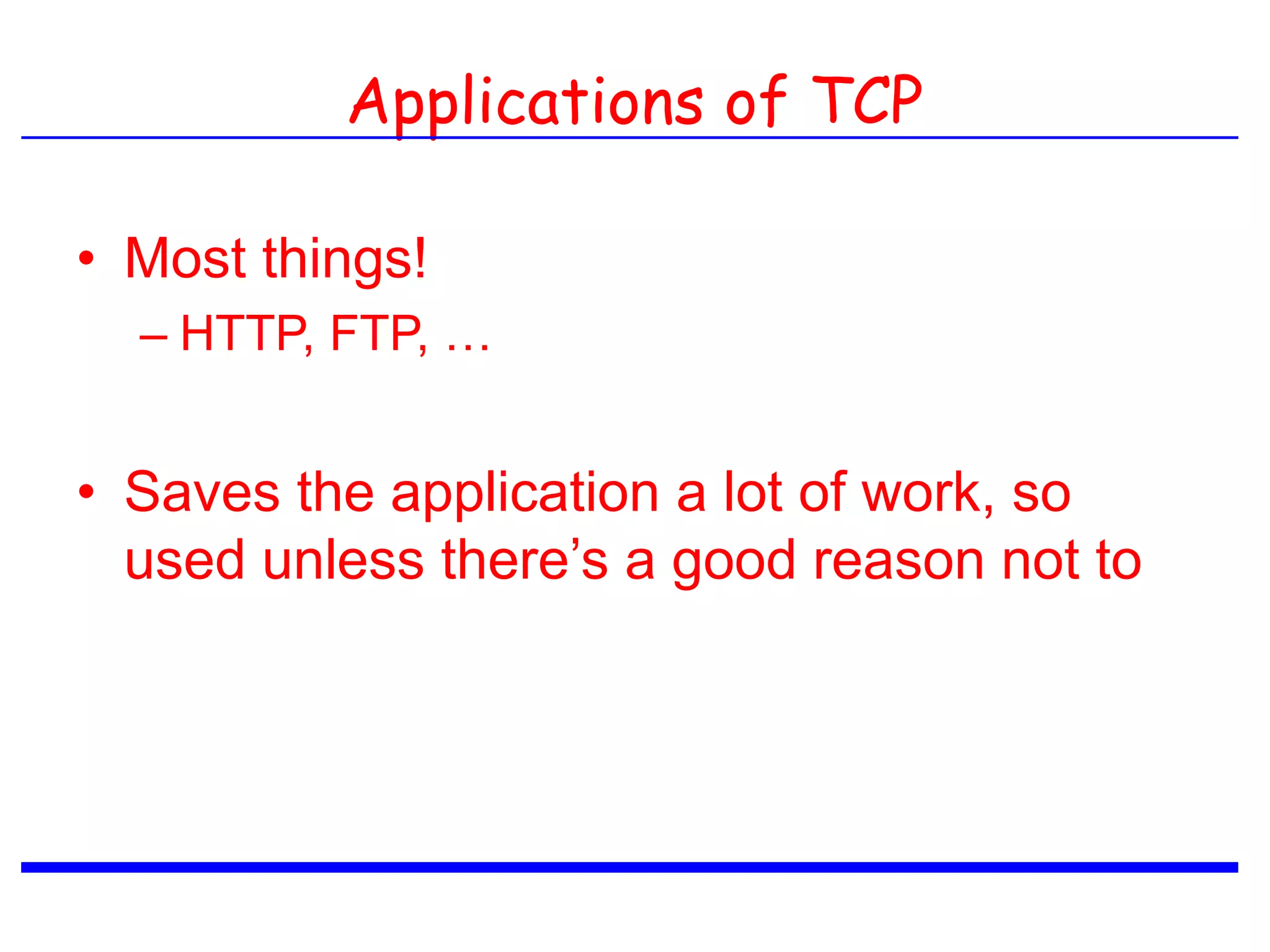 Applications of TCP

• Most things!
– HTTP, FTP, …

• Saves the application a lot of work, so used unless there’s a good reason not to